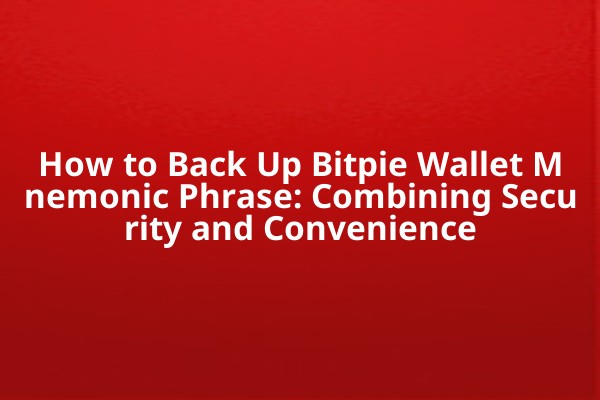 How to Back Up Bitpie Wallet Mnemonic Phrase: Combining Security and Convenience